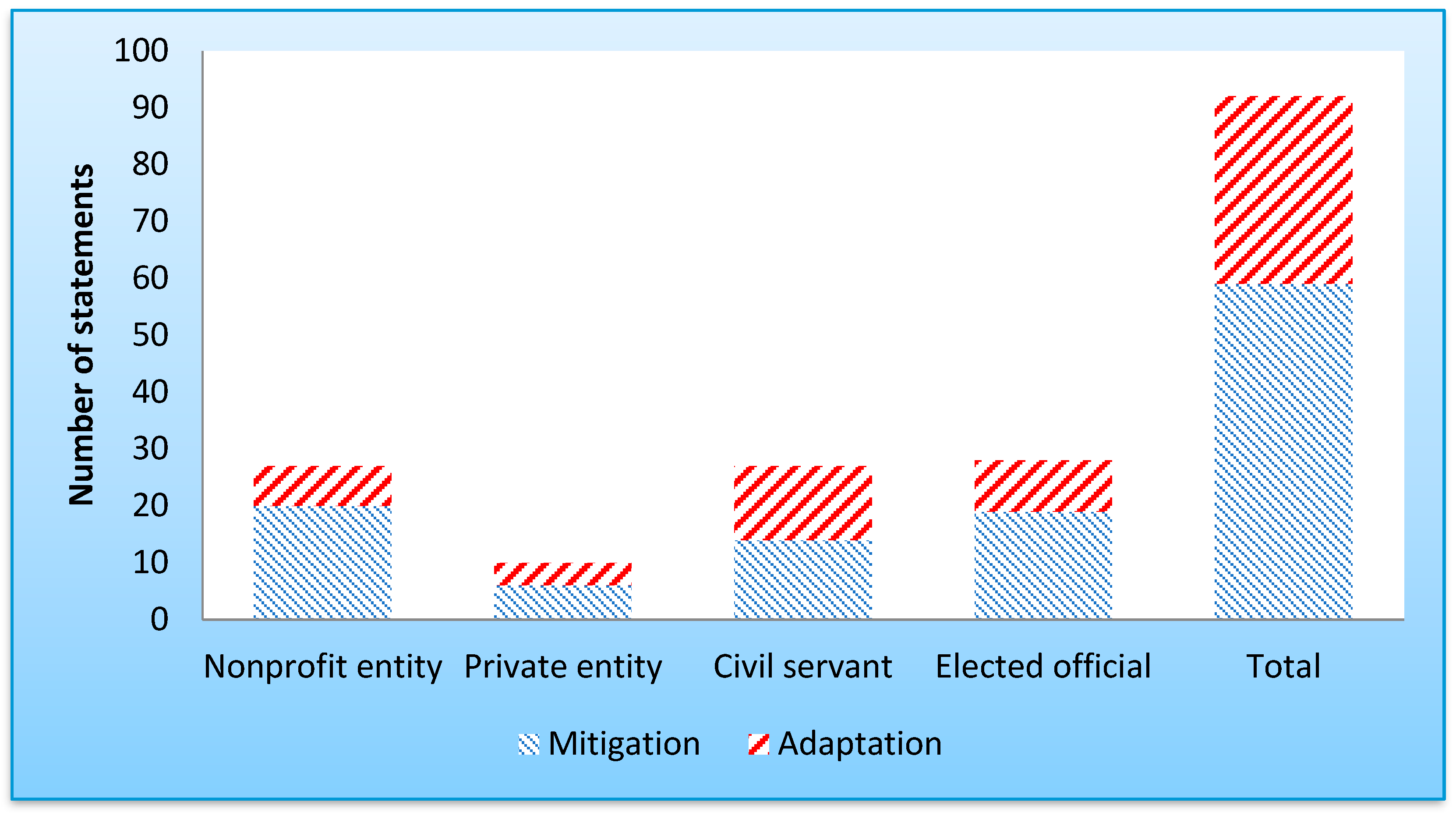 Number of statements

100
90
80
70
60
50
40
30
20
10
0

Nonprofit entity
Private entity
Civil servant
Elected official
Total

Mitigation
Adaptation